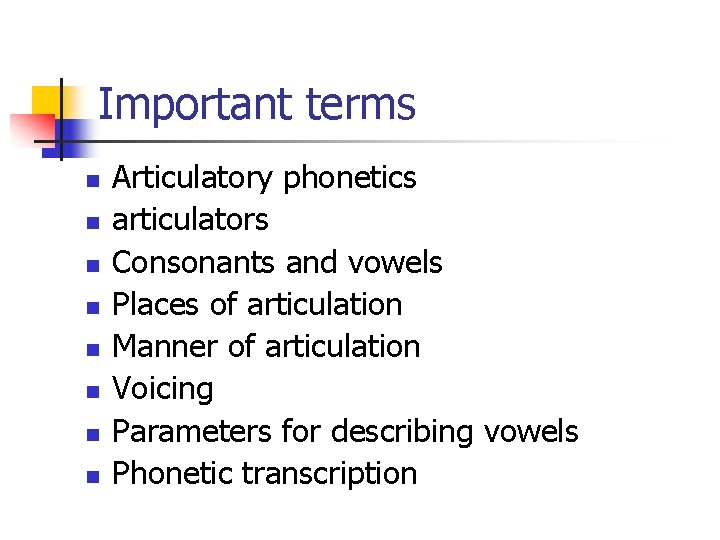 Important terms

- Articulatory phonetics
- articulators
- Consonants and vowels
- Places of articulation
- Manner of articulation
- Voicing
- Parameters for describing vowels
- Phonetic transcription